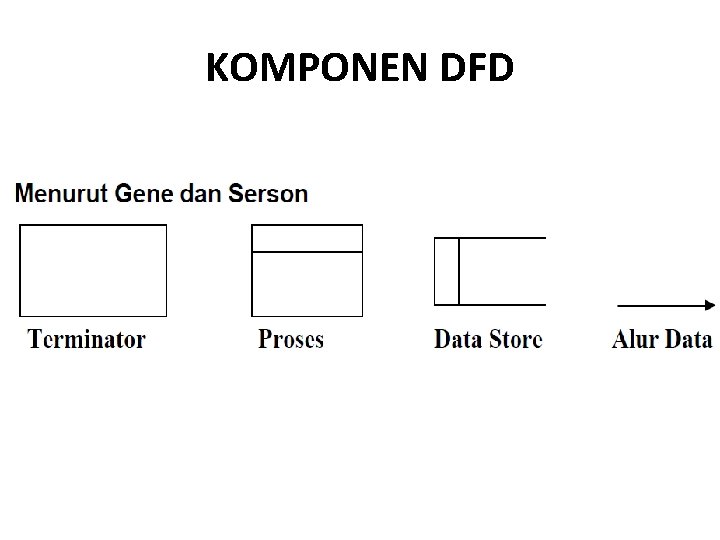 KOMPONEN DFD

Menurut Gene dan Serson

Terminator

Proses

Data Store

Alur Data